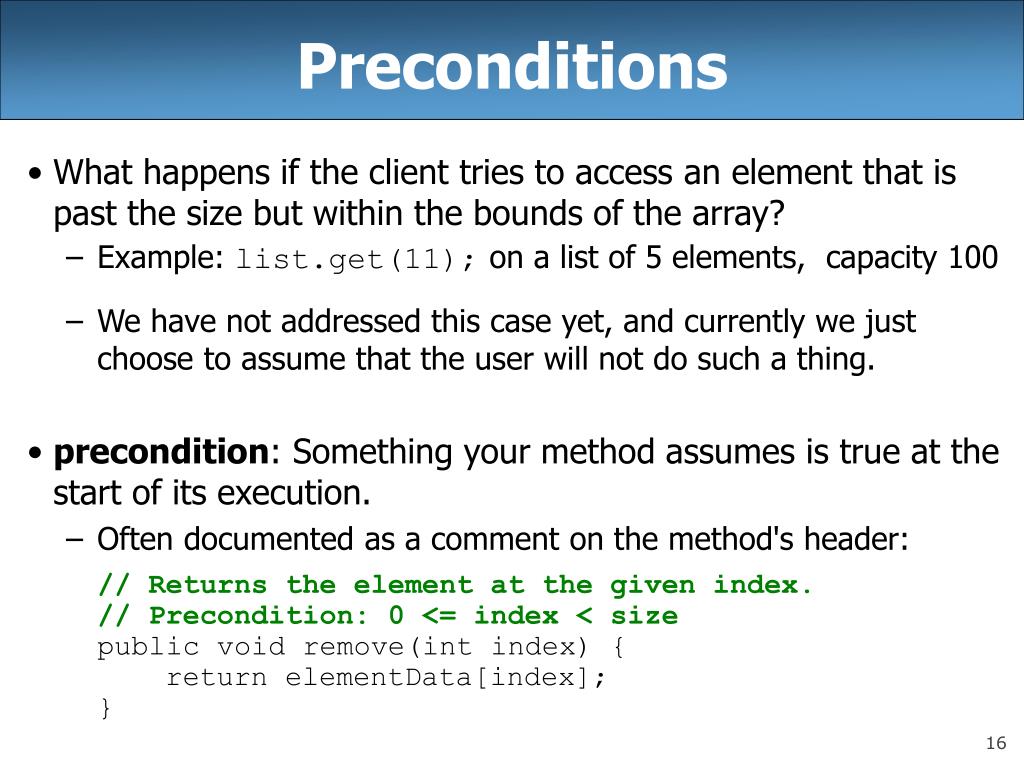 Preconditions

• What happens if the client tries to access an element that is past the size but within the bounds of the array?

– Example: list.get(11); on a list of 5 elements, capacity 100

– We have not addressed this case yet, and currently we just choose to assume that the user will not do such a thing.

• **precondition**: Something your method assumes is true at the start of its execution.

– Often documented as a comment on the method's header:

// Returns the element at the given index.
// Precondition: 0 <= index < size
public void remove(int index) {
    return elementData[index];
}

16